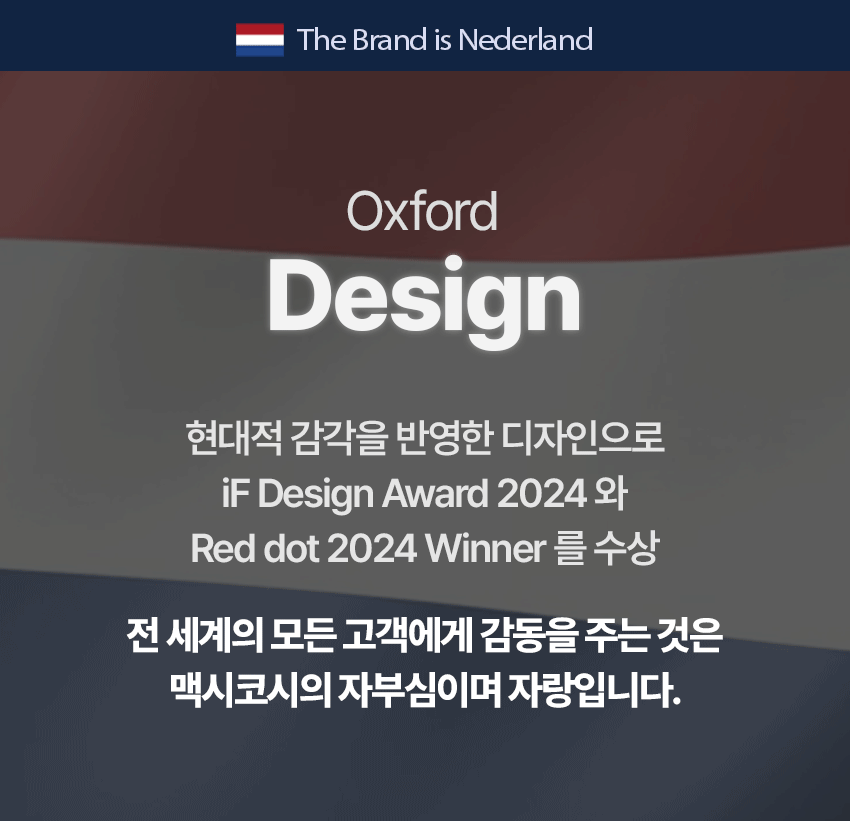 The Brand is Nederland

Oxford
Design

현대적 감각을 반영한 디자인으로
iF Design Award 2024 와
Red dot 2024 Winner 를 수상

전 세계의 모든 고객에게 감동을 주는 것은
맥시코시의 자부심이며 자랑입니다.